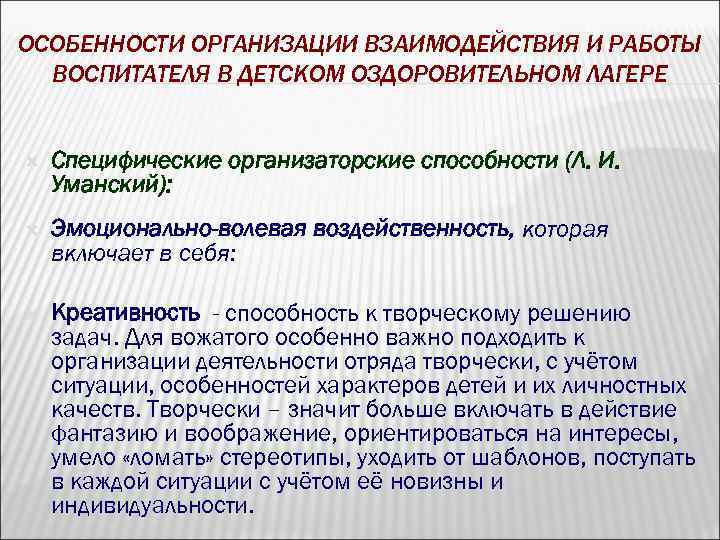 ОСОБЕННОСТИ ОРГАНИЗАЦИИ ВЗАИМОДЕЙСТВИЯ И РАБОТЫ ВОСПИТАТЕЛЯ В ДЕТСКОМ ОЗДОРОВИТЕЛЬНОМ ЛАГЕРЕ

Специфические организаторские способности (Л. И. Уманский):

Эмоционально-волевая воздейственность, которая включает в себя:

Креативность - способность к творческому решению задач. Для вожатого особенно важно подходить к организации деятельности отряда творчески, с учётом ситуации, особенностей характеров детей и их личностных качеств. Творчески – значит больше включать в действие фантазию и воображение, ориентироваться на интересы, умело «ломать» стереотипы, уходить от шаблонов, поступать в каждой ситуации с учётом её новизны и индивидуальности.